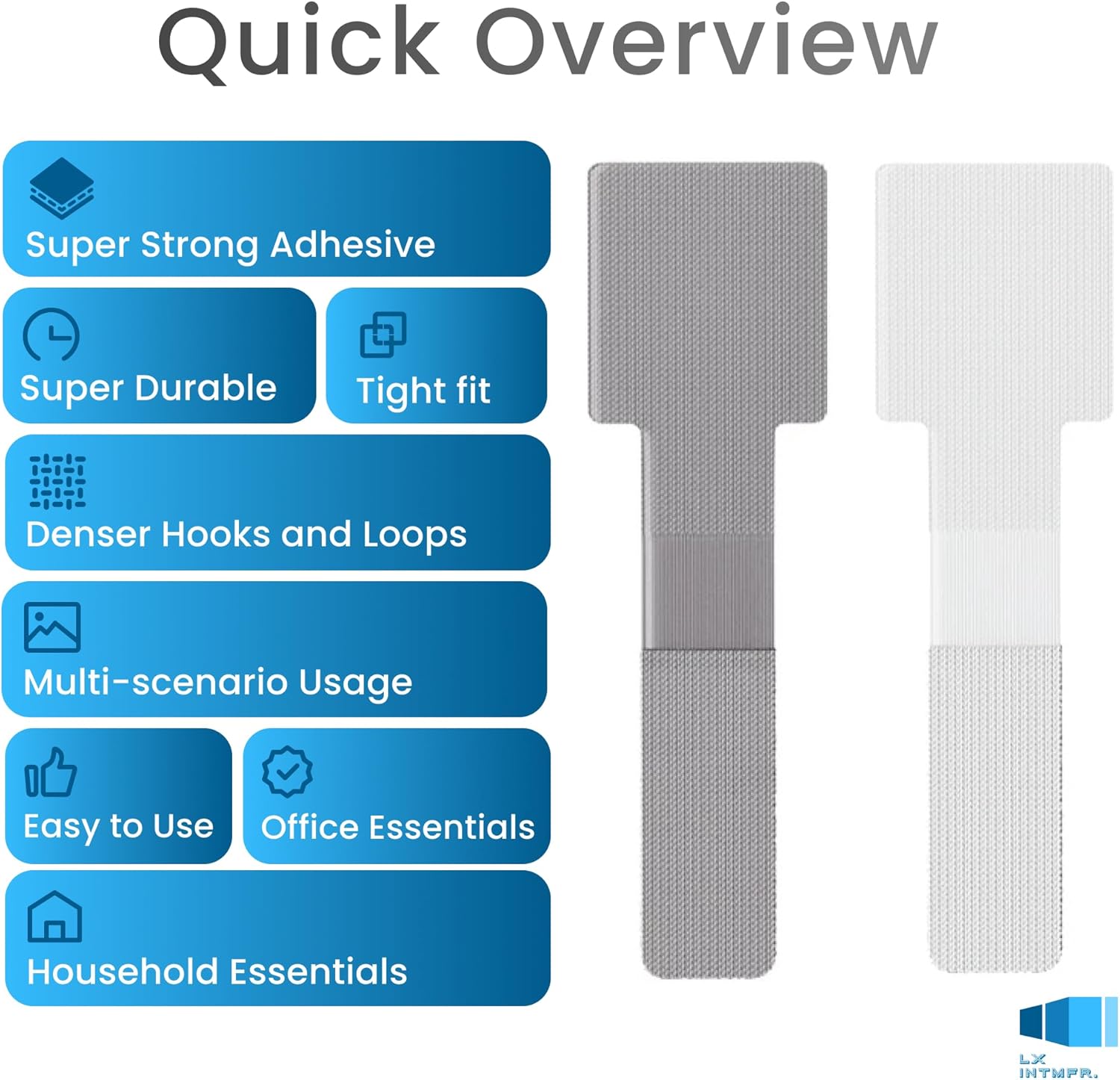 Quick Overview

Super Strong Adhesive

Super Durable

Tight fit

Denser Hooks and Loops

Multi-scenario Usage

Easy to Use

Office Essentials

Household Essentials

LX INTMFR.